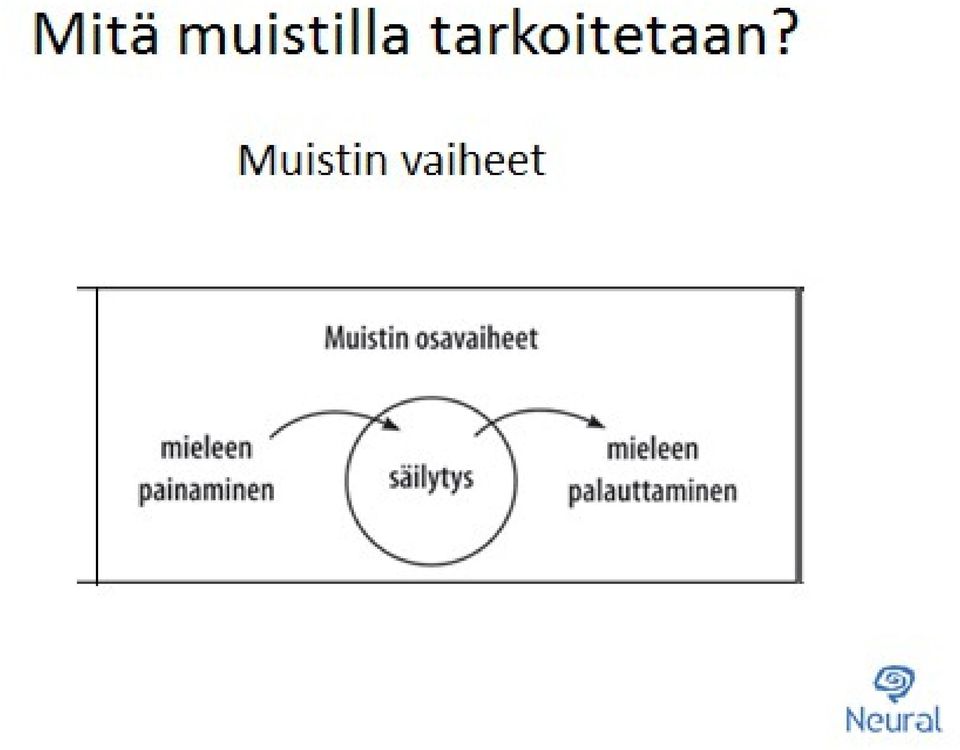 Mitä muistilla tarkoitetaan?

Muistin vaiheet

Muistin osavaiheet

mieleen painaminen

säilytys

mieleen palauttaminen

Neural